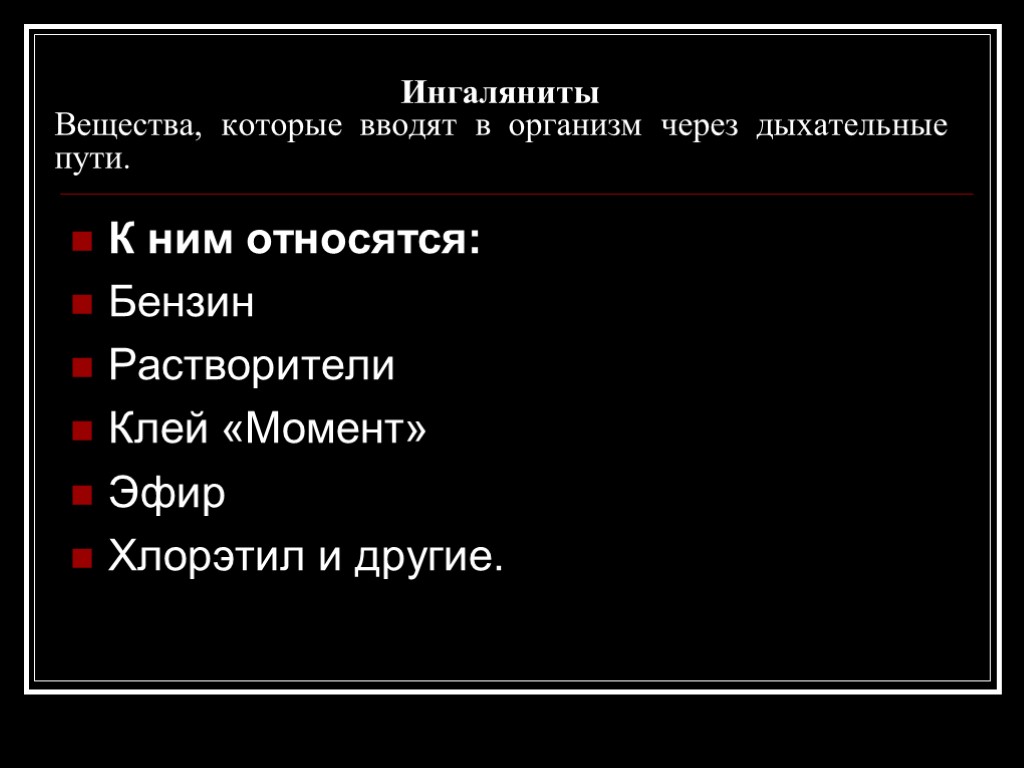 Ингаляниты
Вещества, которые вводят в организм через дыхательные пути.

К ним относятся:
Бензин
Растворители
Клей «Момент»
Эфир
Хлорэтил и другие.